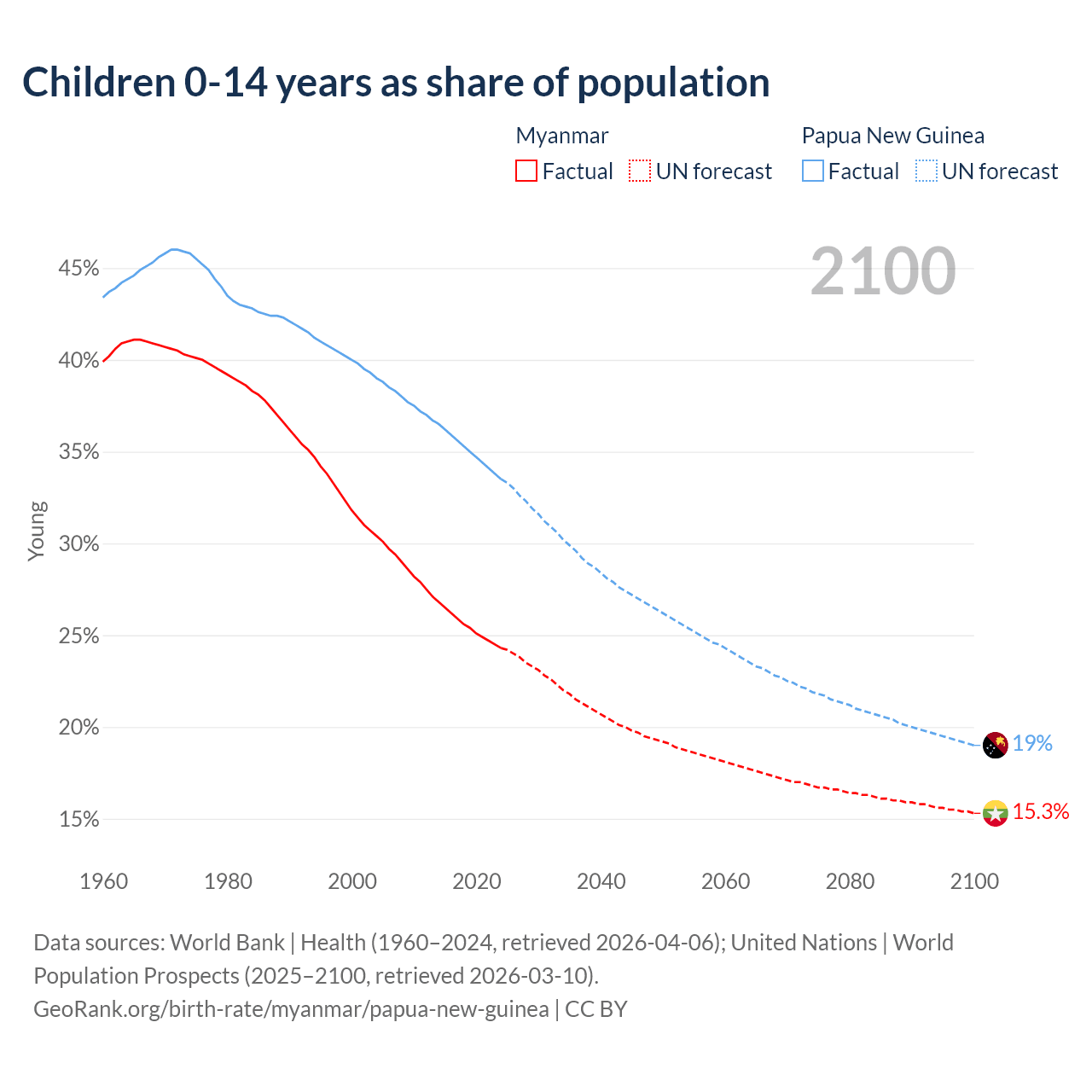 Children 0-14 years as share of population

Myanmar
Factual UN forecast

Papua New Guinea
Factual UN forecast

2100

Young

45%
40%
35%
30%
25%
20%
15%

19%
15.3%

1960 1980 2000 2020 2040 2060 2080 2100

Data sources: World Bank | Health (1960–2024, retrieved 2026-04-06); United Nations | World Population Prospects (2025–2100, retrieved 2026-03-10).
GeoRank.org/birth-rate/myanmar/papua-new-guinea | CC BY